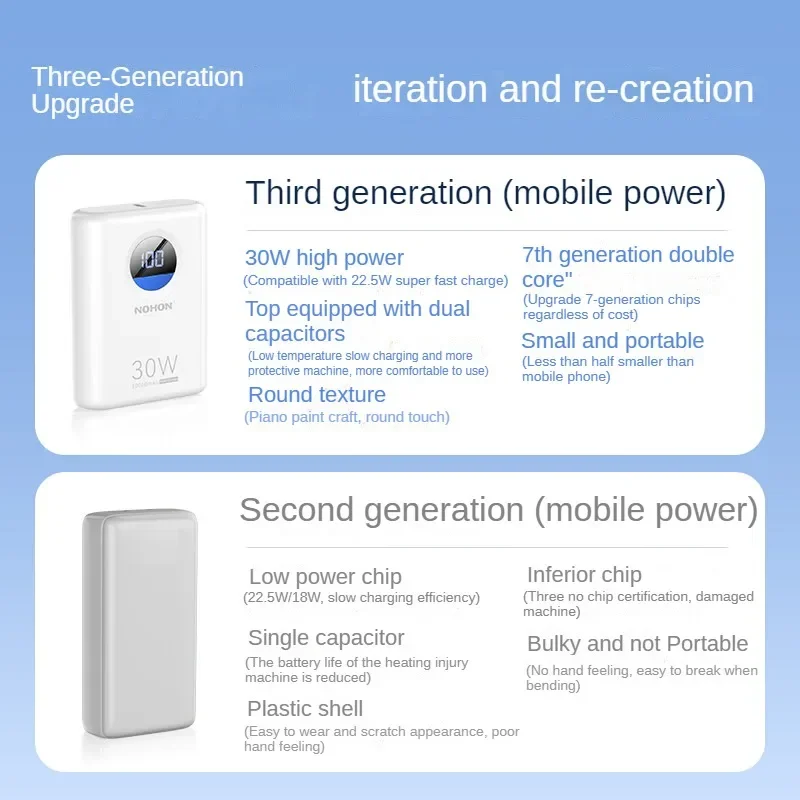 Three-Generation Upgrade

iteration and re-creation

Third generation (mobile power)

100

NOHON

30W

30W high power
(Compatible with 22.5W super fast charge)

Top equipped with dual capacitors
(Low temperature slow charging and more protective machine, more comfortable to use)

Round texture
(Piano paint craft, round touch)

7th generation double core"
(Upgrade 7-generation chips regardless of cost)

Small and portable
(Less than half smaller than mobile phone)

Second generation (mobile power)

Low power chip
(22.5W/18W, slow charging efficiency)

Single capacitor
(The battery life of the heating injury machine is reduced)

Plastic shell
(Easy to wear and scratch appearance, poor hand feeling)

Inferior chip
(Three no chip certification, damaged machine)

Bulky and not Portable
(No hand feeling, easy to break when bending)